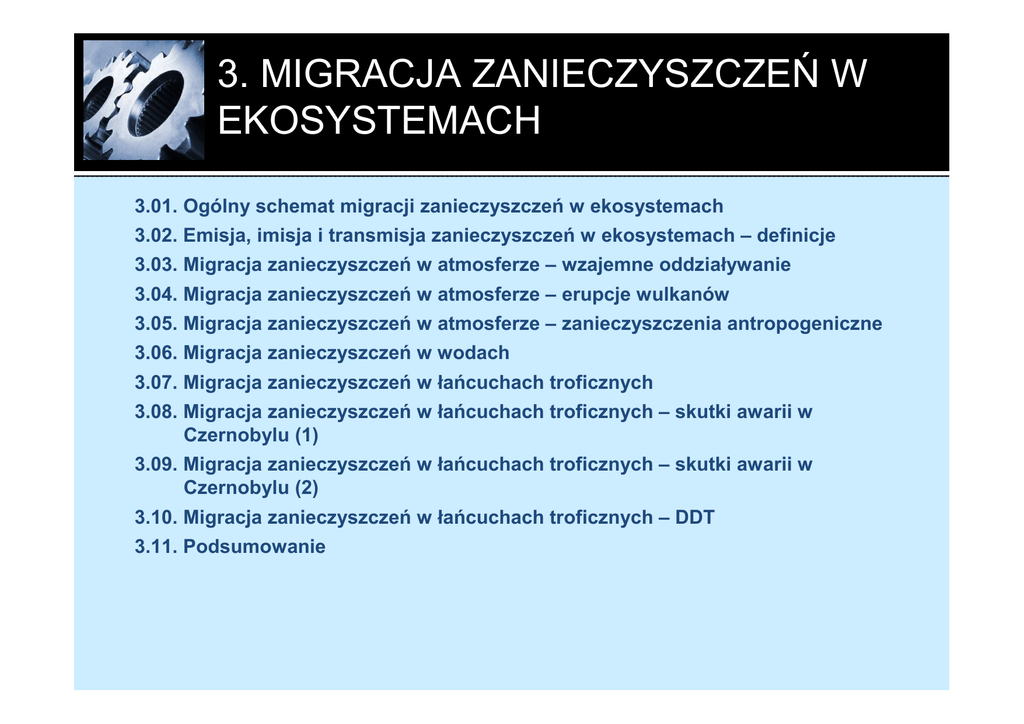 3. MIGRACJA ZANIECZYSZCZEŃ W EKOSYSTEMACH

3.01. Ogólny schemat migracji zanieczyszczeń w ekosystemach
3.02. Emisja, imisja i transmisja zanieczyszczeń w ekosystemach – definicje
3.03. Migracja zanieczyszczeń w atmosferze – wzajemne oddziaływanie
3.04. Migracja zanieczyszczeń w atmosferze – erupcje wulkanów
3.05. Migracja zanieczyszczeń w atmosferze – zanieczyszczenia antropogeniczne
3.06. Migracja zanieczyszczeń w wodach
3.07. Migracja zanieczyszczeń w łańcuchach troficznych
3.08. Migracja zanieczyszczeń w łańcuchach troficznych – skutki awarii w Czernobylu (1)
3.09. Migracja zanieczyszczeń w łańcuchach troficznych – skutki awarii w Czernobylu (2)
3.10. Migracja zanieczyszczeń w łańcuchach troficznych – DDT
3.11. Podsumowanie